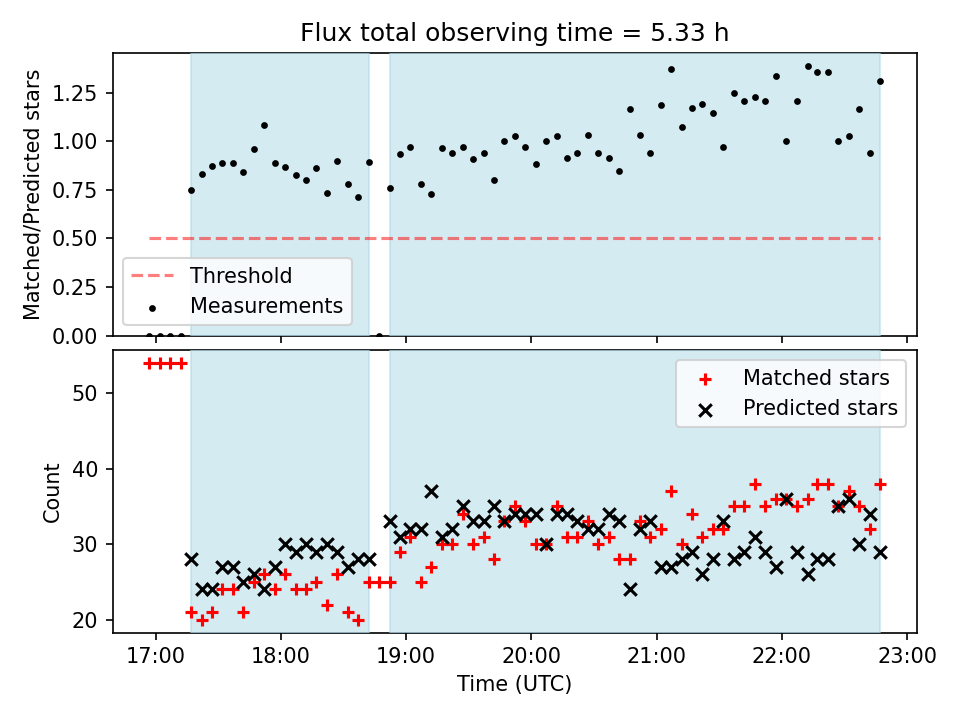 Flux total observing time = 5.33 h

Matched/Predicted stars

1.25
1.00
0.75
0.50
0.25
0.00

Threshold
Measurements

Count

50
40
30
20

Matched stars
Predicted stars

17:00
18:00
19:00
20:00
21:00
22:00
23:00

Time (UTC)